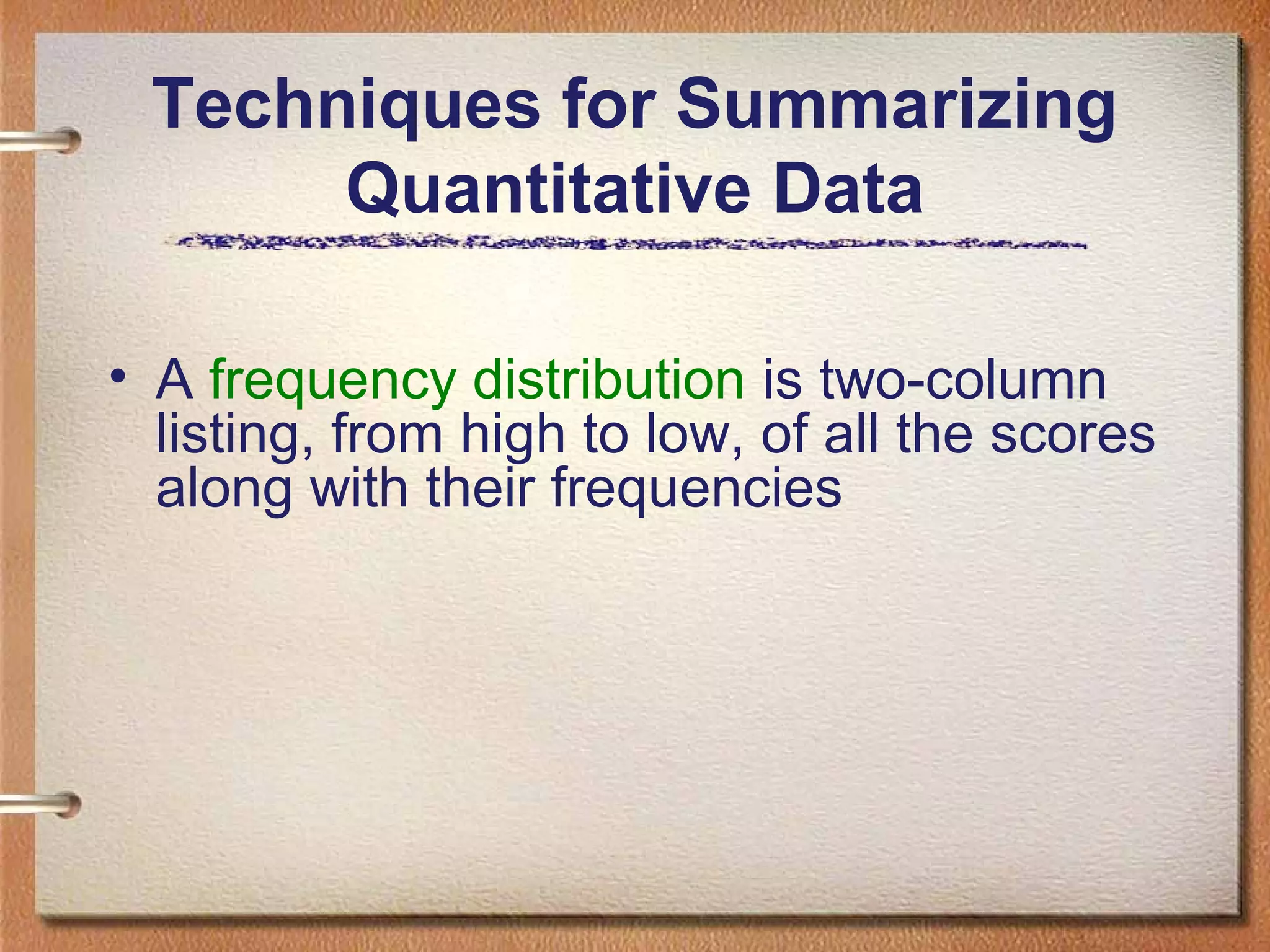 Techniques for Summarizing Quantitative Data

• A frequency distribution is two-column listing, from high to low, of all the scores along with their frequencies